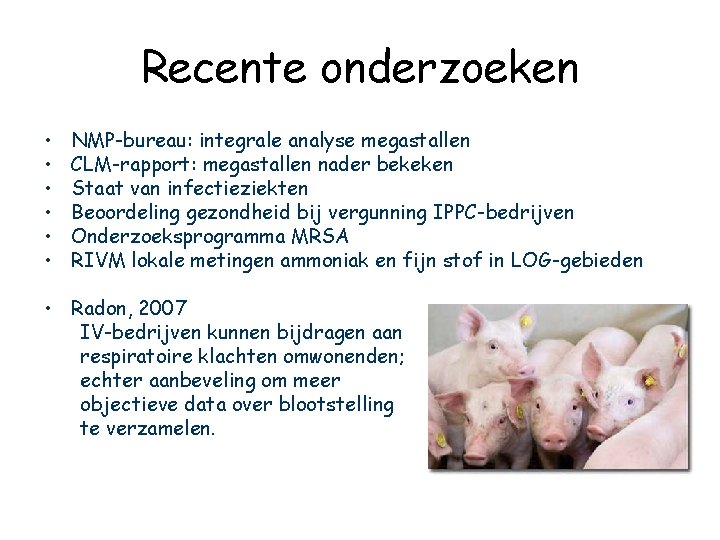 Recente onderzoeken

• NMP-bureau: integrale analyse megastallen
• CLM-rapport: megastallen nader bekeken
• Staat van infectieziekten
• Beoordeling gezondheid bij vergunning IPPC-bedrijven
• Onderzoeksprogramma MRSA
• RIVM lokale metingen ammoniak en fijn stof in LOG-gebieden

• Radon, 2007
IV-bedrijven kunnen bijdragen aan respiratoire klachten omwonenden; echter aanbeveling om meer objectieve data over blootstelling te verzamelen.